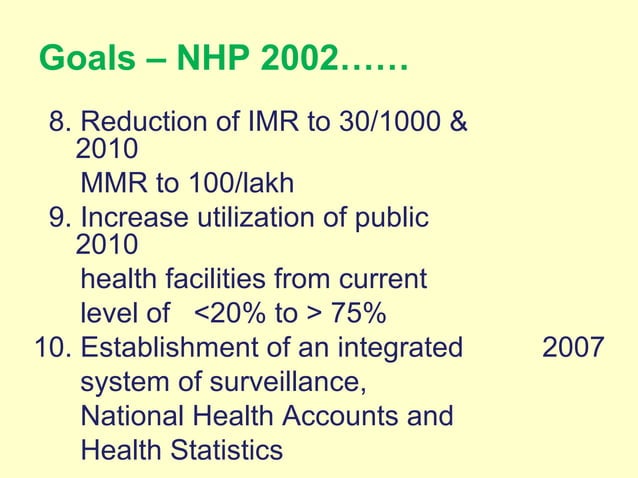 Goals – NHP 2002……

8. Reduction of IMR to 30/1000 & 2010
MMR to 100/lakh

9. Increase utilization of public 2010
health facilities from current
level of <20% to > 75%

10. Establishment of an integrated 2007
system of surveillance,
National Health Accounts and
Health Statistics